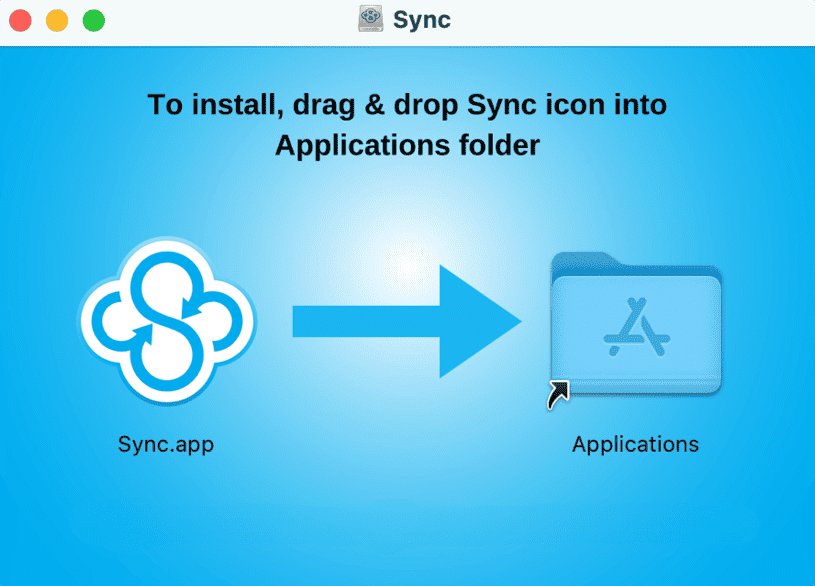 Sync

To install, drag & drop Sync icon into Applications folder

Sync.app

Applications